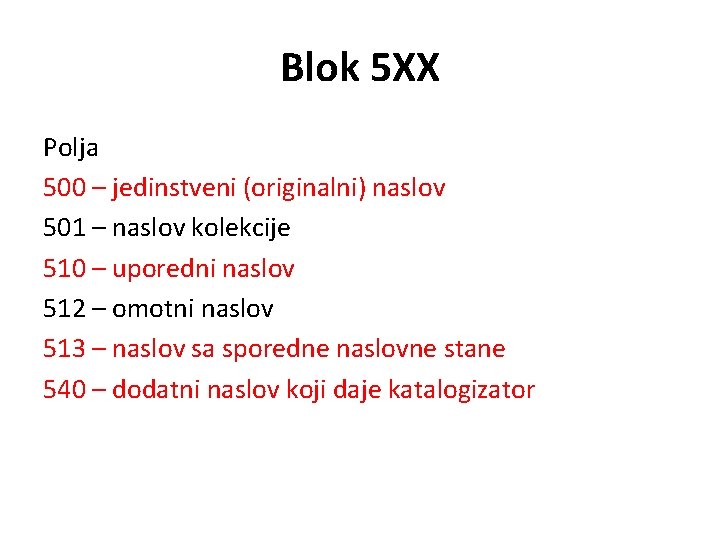 Blok 5XX

Polja
500 – jedinstveni (originalni) naslov
501 – naslov kolekcije
510 – uporedni naslov
512 – omotni naslov
513 – naslov sa sporedne naslovne stane
540 – dodatni naslov koji daje katalogizator